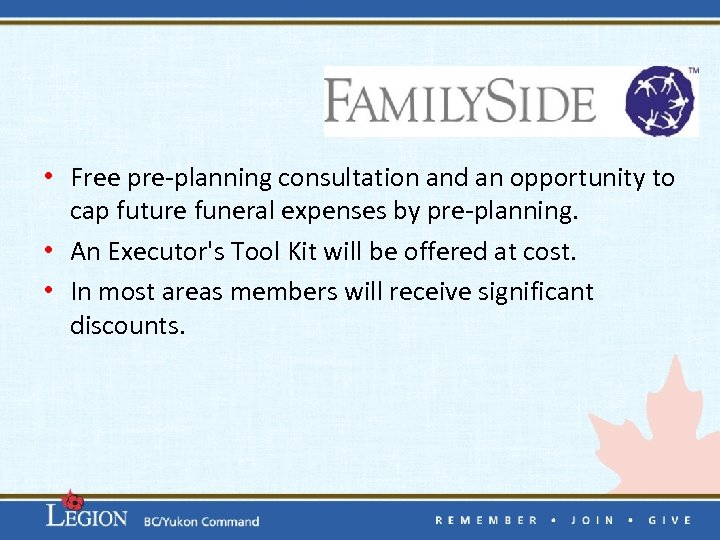 FAMILYSIDE™

• Free pre-planning consultation and an opportunity to cap future funeral expenses by pre-planning.
• An Executor's Tool Kit will be offered at cost.
• In most areas members will receive significant discounts.

LEGION BC/Yukon Command

REMEMBER • JOIN • GIVE